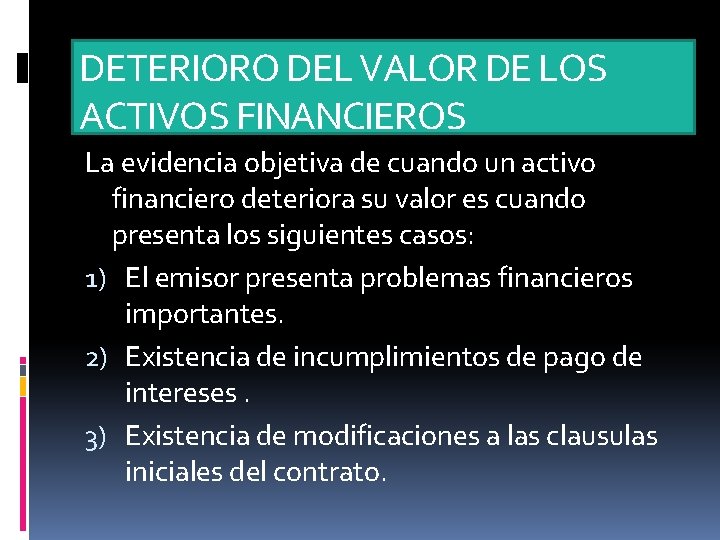 DETERIORO DEL VALOR DE LOS ACTIVOS FINANCIEROS

La evidencia objetiva de cuando un activo financiero deteriora su valor es cuando presenta los siguientes casos:

1) El emisor presenta problemas financieros importantes.
2) Existencia de incumplimientos de pago de intereses .
3) Existencia de modificaciones a las clausulas iniciales del contrato.